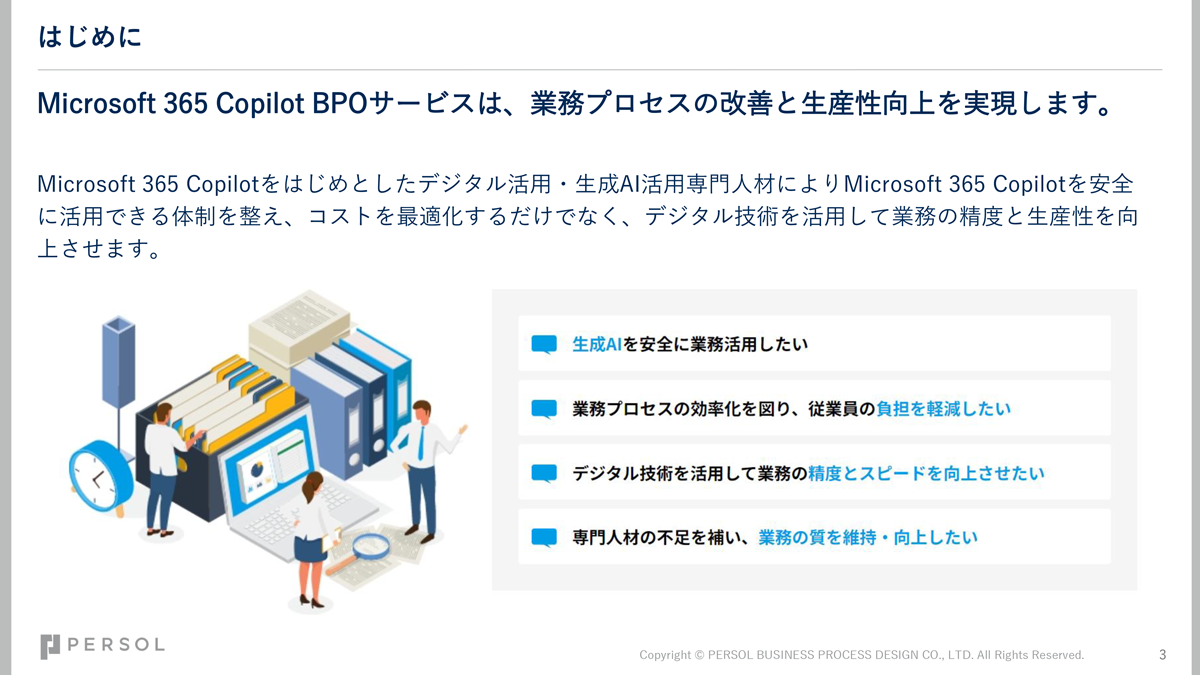 はじめに

Microsoft 365 Copilot BPOサービスは、業務プロセスの改善と生産性向上を実現します。

Microsoft 365 Copilotをはじめとしたデジタル活用・生成AI活用専門人材によりMicrosoft 365 Copilotを安全に活用できる体制を整え、コストを最適化するだけでなく、デジタル技術を活用して業務の精度と生産性を向上させます。

生成AIを安全に業務活用したい

業務プロセスの効率化を図り、従業員の負担を軽減したい

デジタル技術を活用して業務の精度とスピードを向上させたい

専門人材の不足を補い、業務の質を維持・向上したい

PERSOL

Copyright © PERSOL BUSINESS PROCESS DESIGN CO., LTD. All Rights Reserved.

3